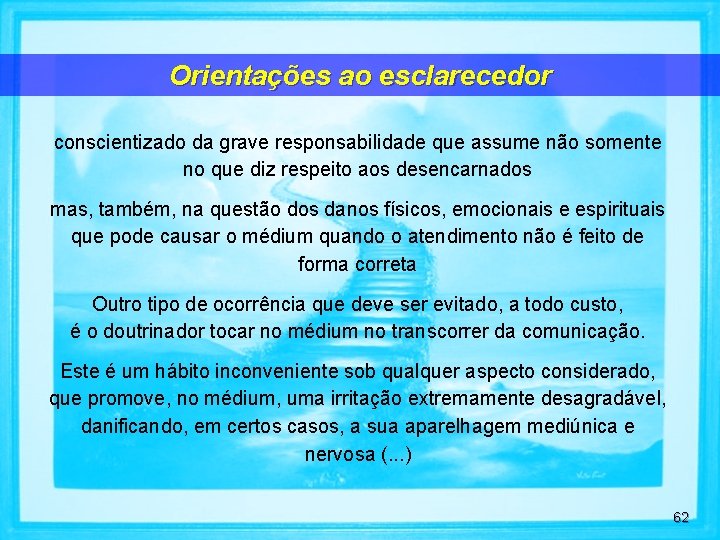 Orientações ao esclarecedor

conscientizado da grave responsabilidade que assume não somente no que diz respeito aos desencarnados

mas, também, na questão dos danos físicos, emocionais e espirituais que pode causar o médium quando o atendimento não é feito de forma correta

Outro tipo de ocorrência que deve ser evitado, a todo custo, é o doutrinador tocar no médium no transcorrer da comunicação.

Este é um hábito inconveniente sob qualquer aspecto considerado, que promove, no médium, uma irritação extremamente desagradável, danificando, em certos casos, a sua aparelhagem mediúnica e nervosa (...)

62